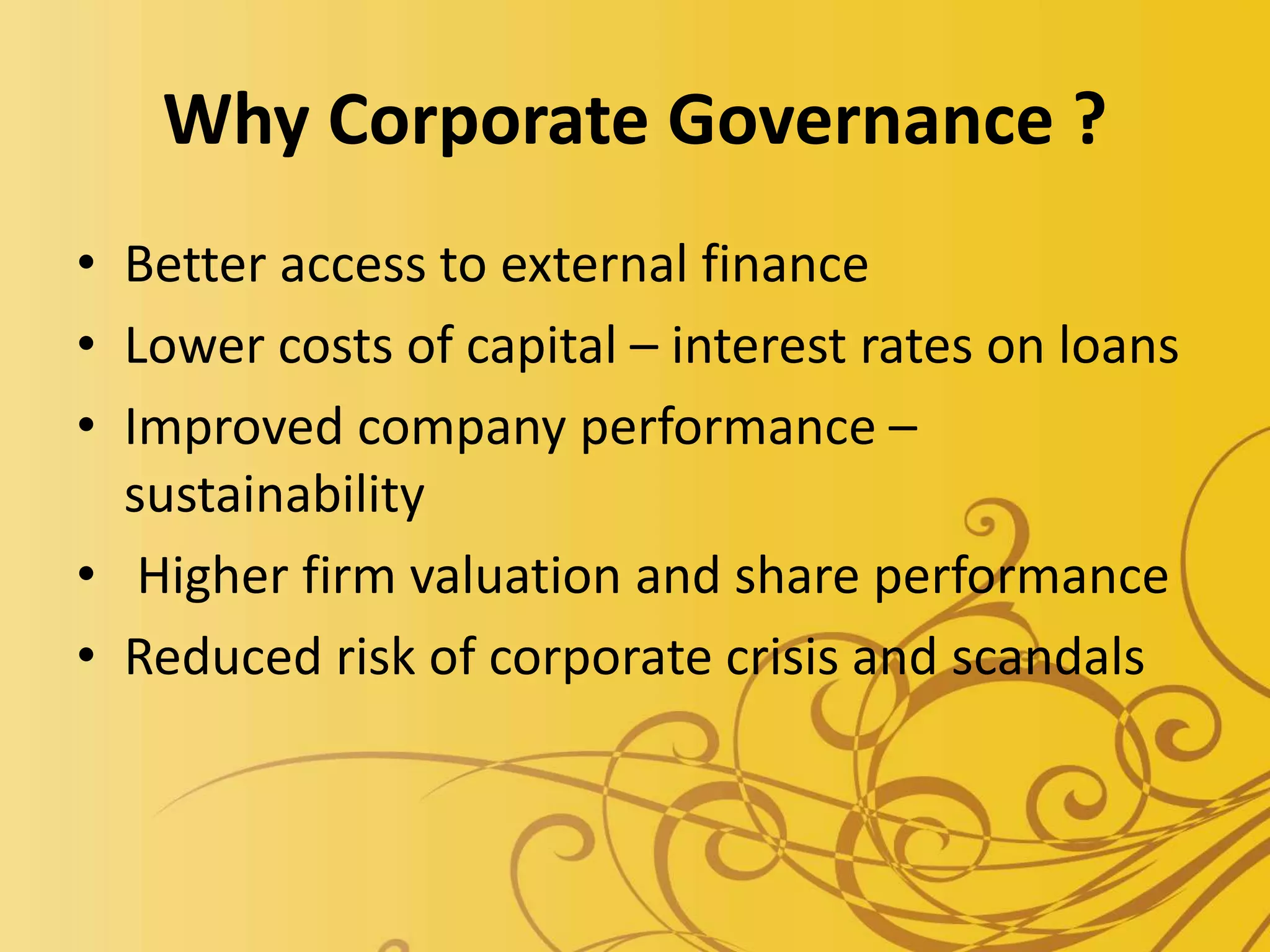 Why Corporate Governance ?

• Better access to external finance
• Lower costs of capital – interest rates on loans
• Improved company performance – sustainability
• Higher firm valuation and share performance
• Reduced risk of corporate crisis and scandals